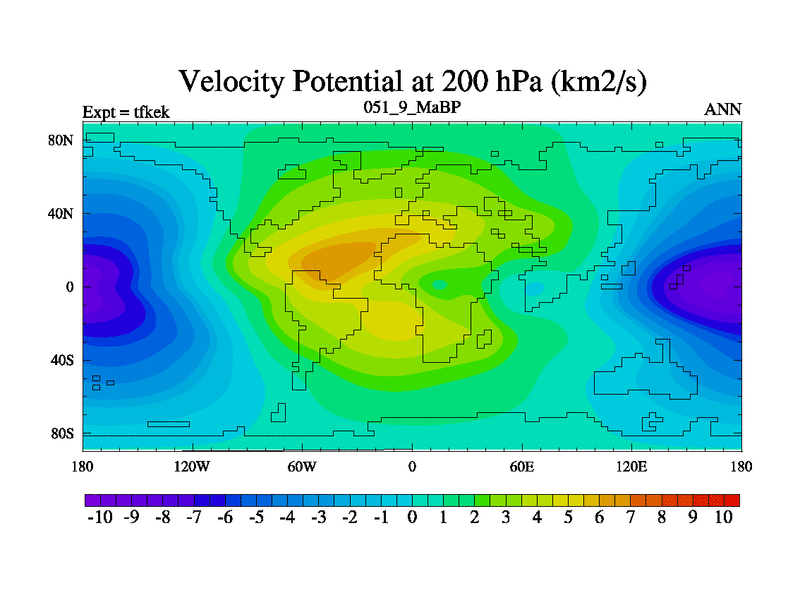 Velocity Potential at 200 hPa (km2/s)

Expt = tfkek

051_9_MaBP

ANN

80N
40N
0
40S
80S

180
120W
60W
0
60E
120E
180

-10 -9 -8 -7 -6 -5 -4 -3 -2 -1 0 1 2 3 4 5 6 7 8 9 10